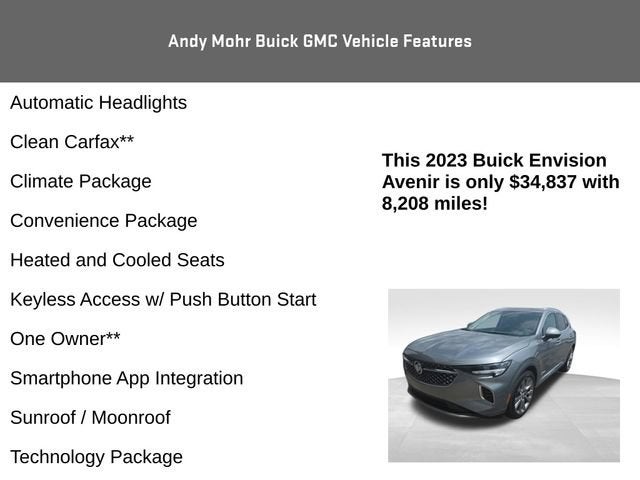 Andy Mohr Buick GMC Vehicle Features

Automatic Headlights

Clean Carfax**

Climate Package

Convenience Package

Heated and Cooled Seats

Keyless Access w/ Push Button Start

One Owner**

Smartphone App Integration

Sunroof / Moonroof

Technology Package

This 2023 Buick Envision Avenir is only $34,837 with 8,208 miles!